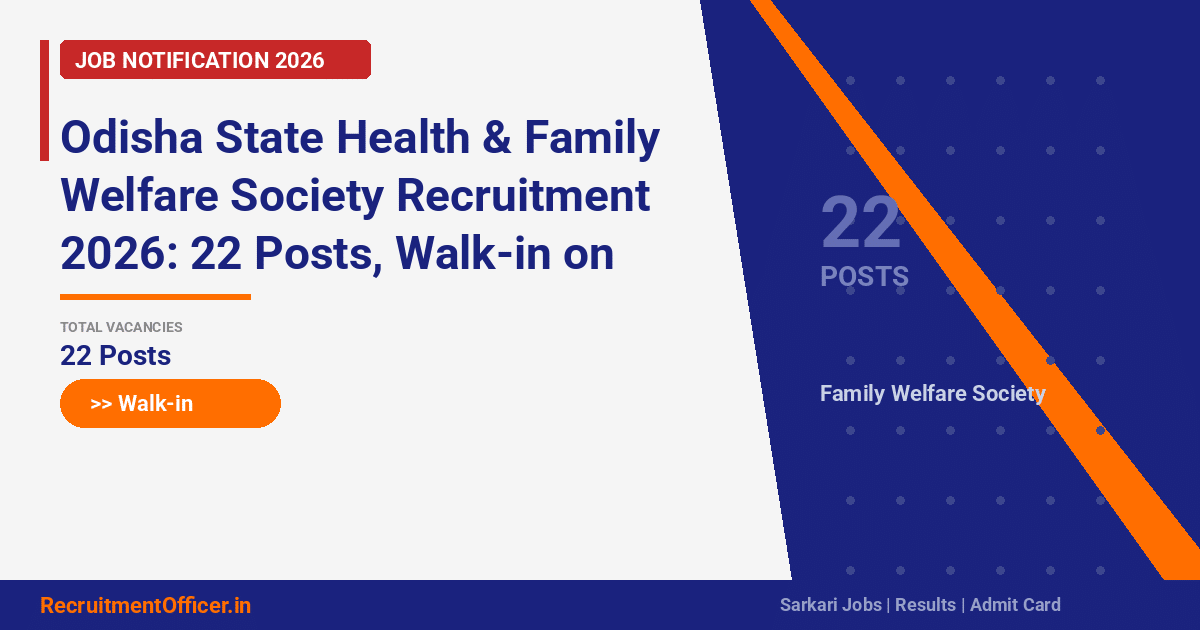 JOB NOTIFICATION 2026

Odisha State Health & Family Welfare Society Recruitment 2026: 22 Posts, Walk-in on

TOTAL VACANCIES

22 Posts

>> Walk-in

22

POSTS

Family Welfare Society

RecruitmentOfficer.in

Sarkari Jobs | Results | Admit Card